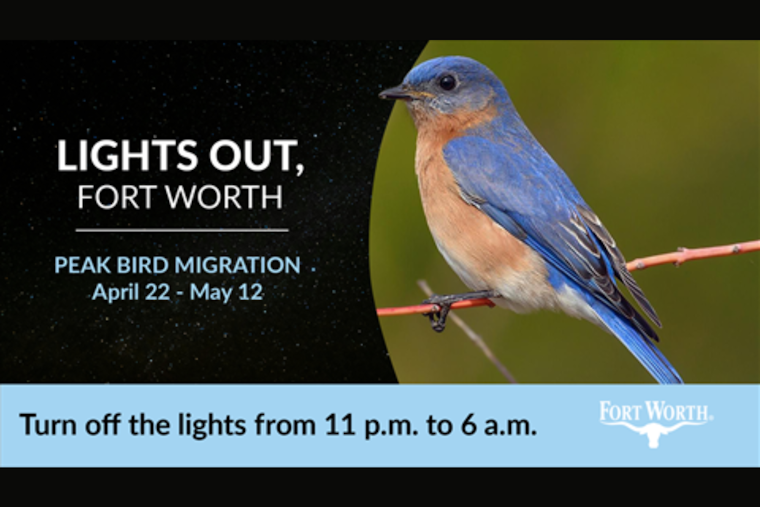 LIGHTS OUT,
FORT WORTH

PEAK BIRD MIGRATION
April 22 - May 12

Turn off the lights from 11 p.m. to 6 a.m.

FORT WORTH®